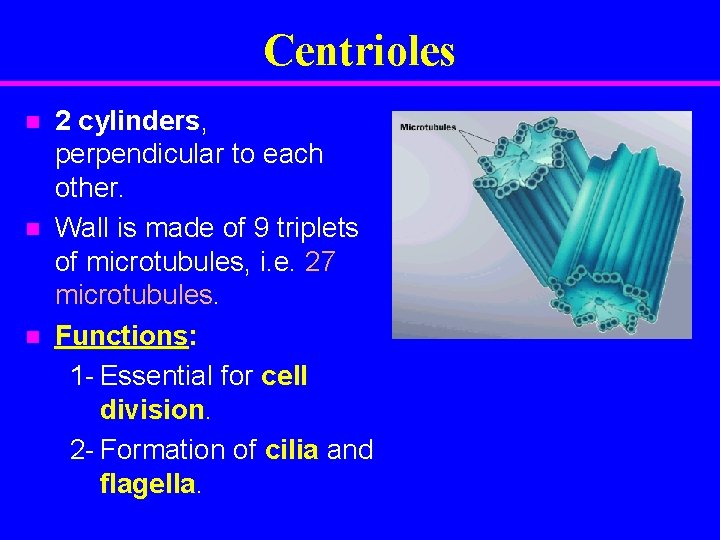 Centrioles

- 2 cylinders, perpendicular to each other.
- Wall is made of 9 triplets of microtubules, i.e. 27 microtubules.
- Functions:

1- Essential for cell division.

2- Formation of cilia and flagella.

Microtubules